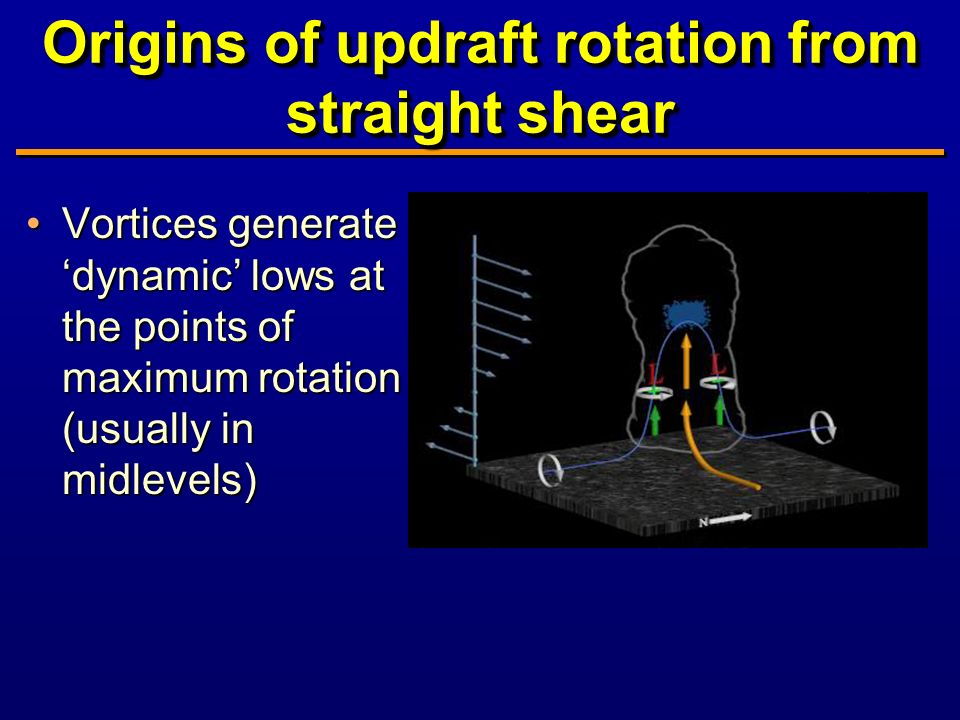 Origins of updraft rotation from straight shear

• Vortices generate ‘dynamic’ lows at the points of maximum rotation (usually in midlevels)

L L

N